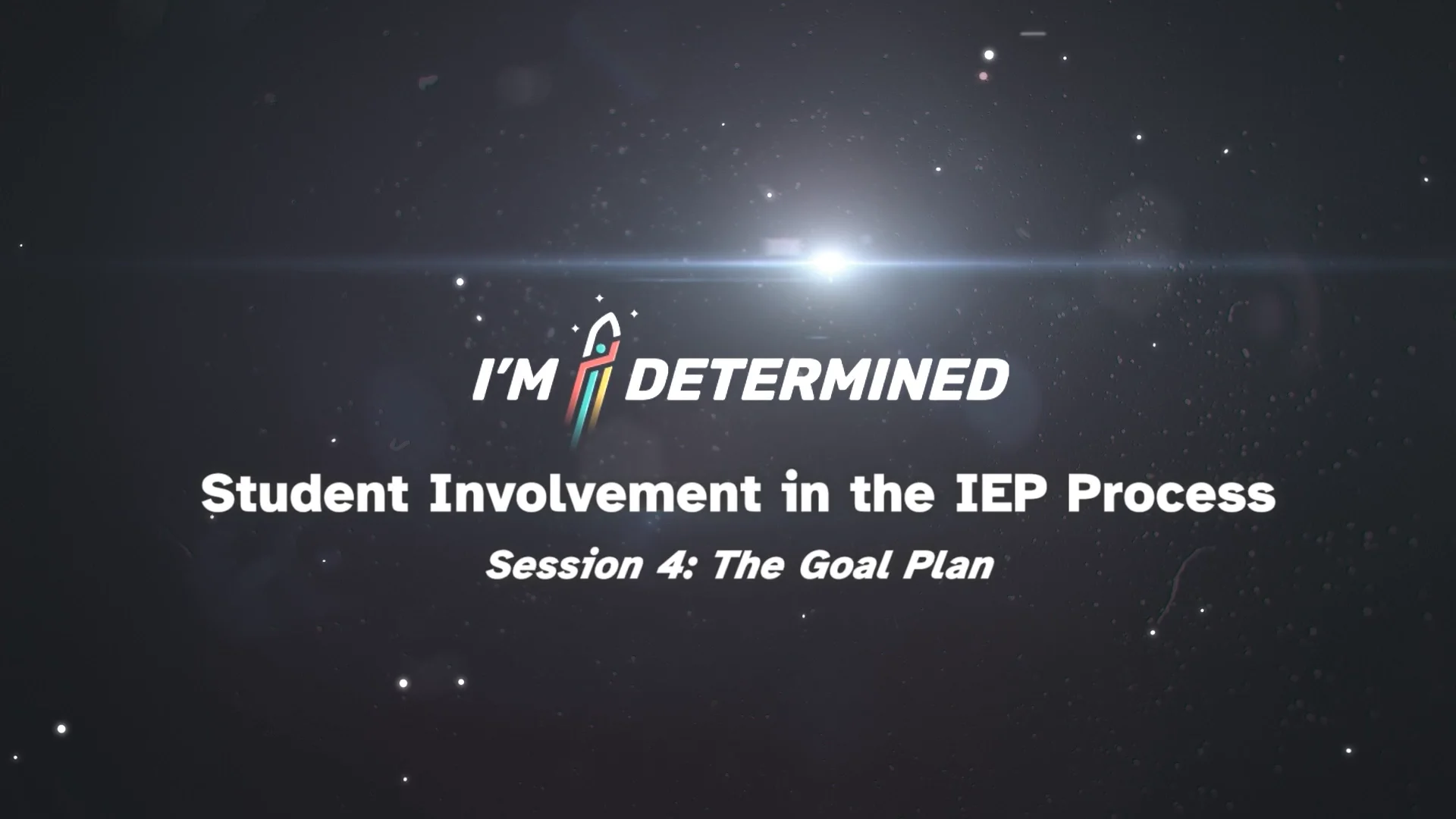 I'M DETERMINED

Student Involvement in the IEP Process

Session 4: The Goal Plan